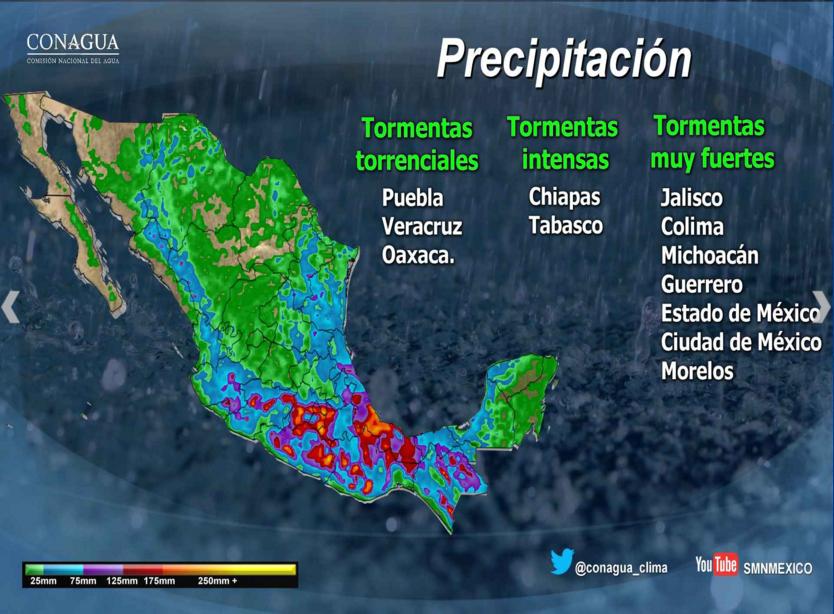 CONAGUA
COMISIÓN NACIONAL DEL AGUA

Precipitación

Tormentas torrenciales
Puebla
Veracruz
Oaxaca.

Tormentas intensas
Chiapas
Tabasco

Tormentas muy fuertes
Jalisco
Colima
Michoacán
Guerrero
Estado de México
Ciudad de México
Morelos

25mm 75mm 125mm 175mm 250mm +

@conagua_clima

YouTube SMNMEXICO